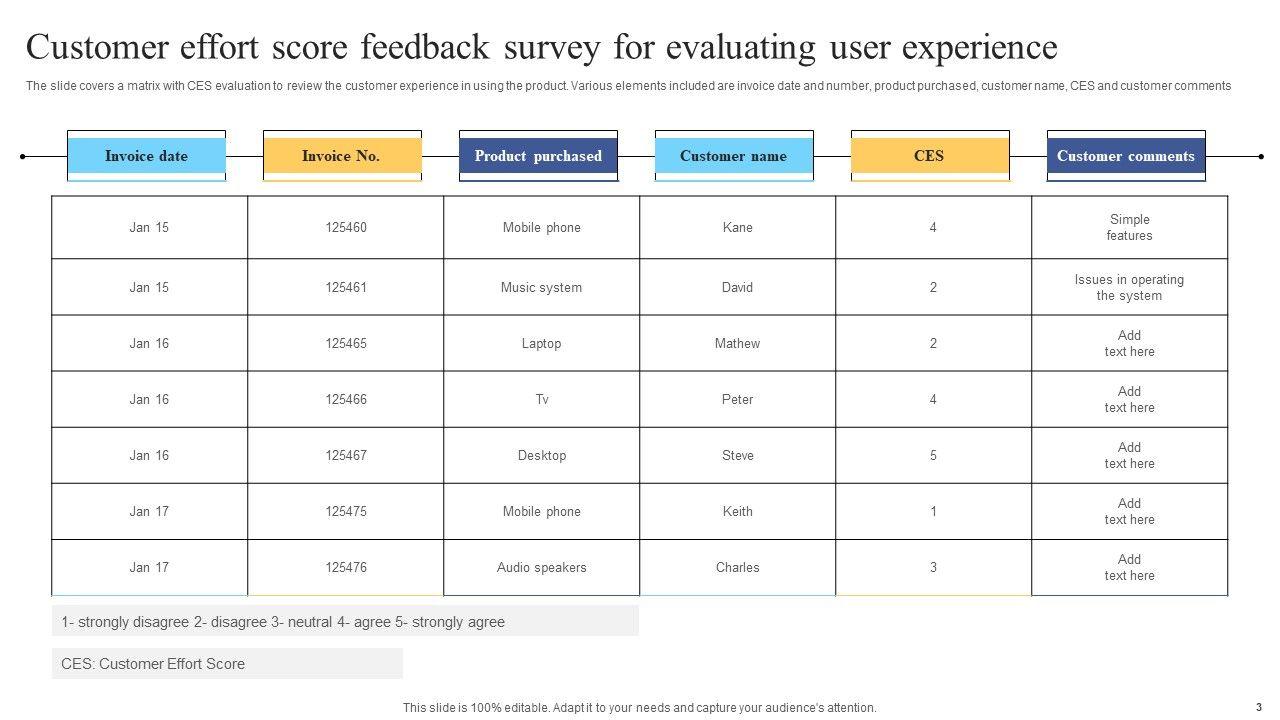 Customer effort score feedback survey for evaluating user experience

The slide covers a matrix with CES evaluation to review the customer experience in using the product. Various elements included are invoice date and number, product purchased, customer name, CES and customer comments

| Invoice date | Invoice No. | Product purchased | Customer name | CES | Customer comments |
|---|---|---|---|---|---|
| Jan 15 | 125460 | Mobile phone | Kane | 4 | Simple features |
| Jan 15 | 125461 | Music system | David | 2 | Issues in operating the system |
| Jan 16 | 125465 | Laptop | Mathew | 2 | Add text here |
| Jan 16 | 125466 | Tv | Peter | 4 | Add text here |
| Jan 16 | 125467 | Desktop | Steve | 5 | Add text here |
| Jan 17 | 125475 | Mobile phone | Keith | 1 | Add text here |
| Jan 17 | 125476 | Audio speakers | Charles | 3 | Add text here |

1- strongly disagree 2- disagree 3- neutral 4- agree 5- strongly agree

CES: Customer Effort Score

This slide is 100% editable. Adapt it to your needs and capture your audience's attention.

3